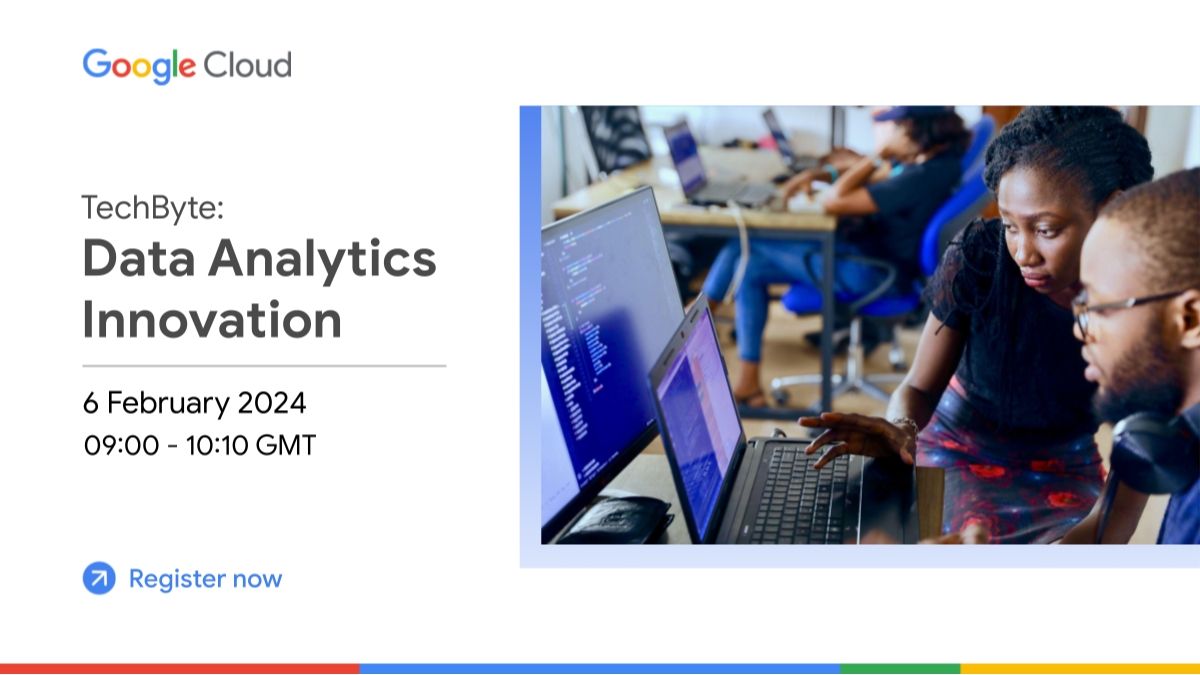 Google Cloud

TechByte:
Data Analytics Innovation

6 February 2024
09:00 - 10:10 GMT

Register now